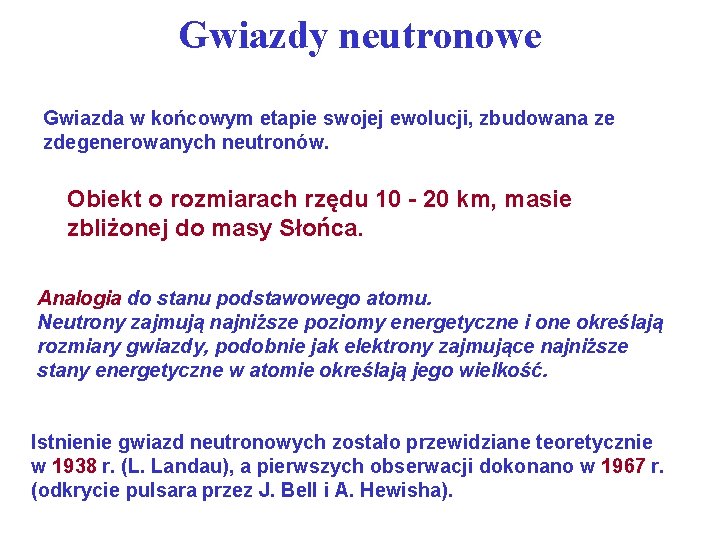 Gwiazdy neutronowe

Gwiazda w końcowym etapie swojej ewolucji, zbudowana ze zdegenerowanych neutronów.

Obiekt o rozmiarach rzędu 10 - 20 km, masie zbliżonej do masy Słońca.

Analogia do stanu podstawowego atomu.
Neutrony zajmują najniższe poziomy energetyczne i one określają rozmiary gwiazdy, podobnie jak elektrony zajmujące najniższe stany energetyczne w atomie określają jego wielkość.

Istnienie gwiazd neutronowych zostało przewidziane teoretycznie w 1938 r. (L. Landau), a pierwszych obserwacji dokonano w 1967 r. (odkrycie pulsara przez J. Bell i A. Hewisha).